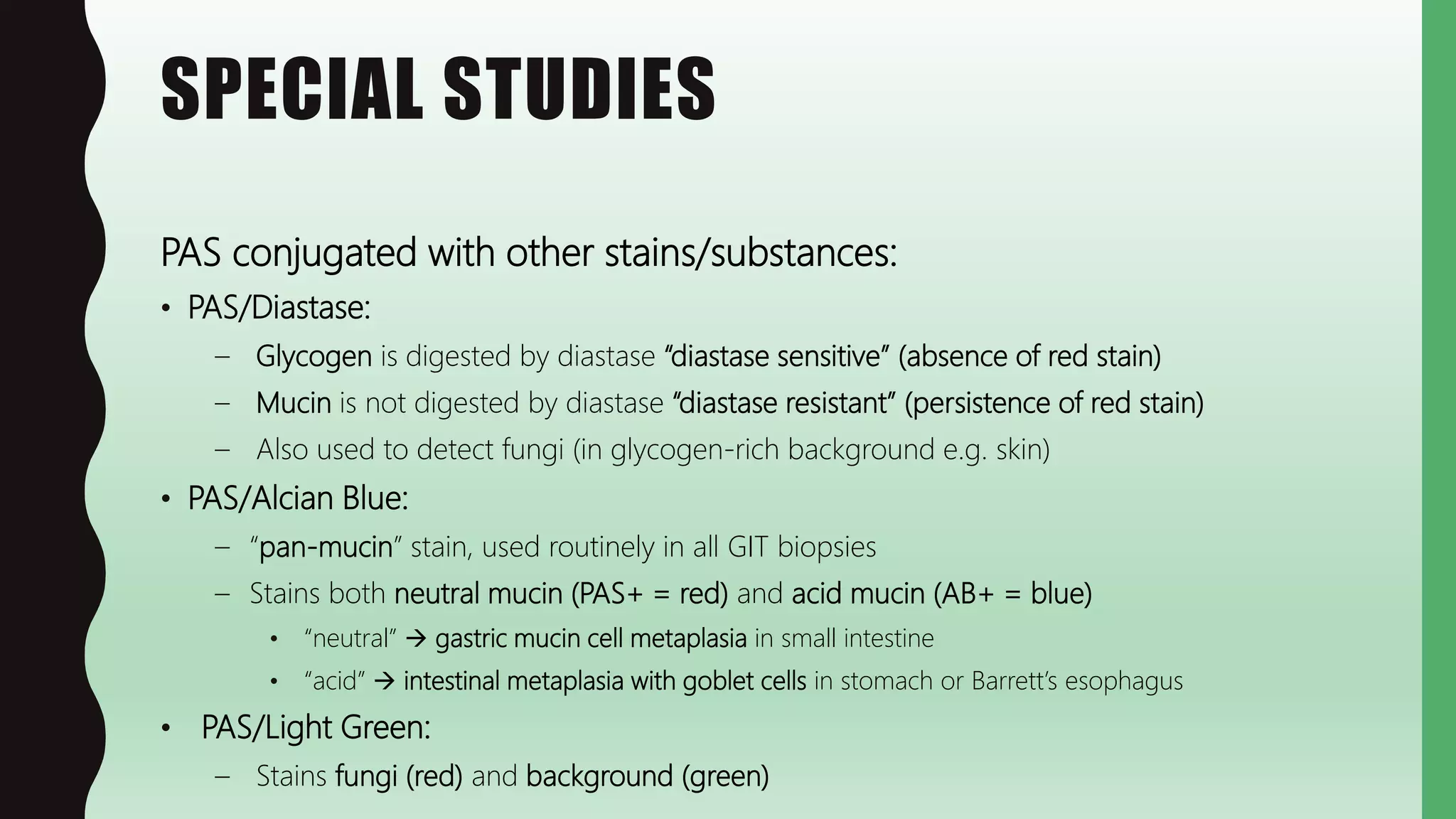 SPECIAL STUDIES

PAS conjugated with other stains/substances:

• PAS/Diastase:
– Glycogen is digested by diastase "diastase sensitive" (absence of red stain)
– Mucin is not digested by diastase "diastase resistant" (persistence of red stain)
– Also used to detect fungi (in glycogen-rich background e.g. skin)

• PAS/Alcian Blue:
– "pan-mucin" stain, used routinely in all GIT biopsies
– Stains both neutral mucin (PAS+ = red) and acid mucin (AB+ = blue)
• "neutral" → gastric mucin cell metaplasia in small intestine
• "acid" → intestinal metaplasia with goblet cells in stomach or Barrett's esophagus

• PAS/Light Green:
– Stains fungi (red) and background (green)